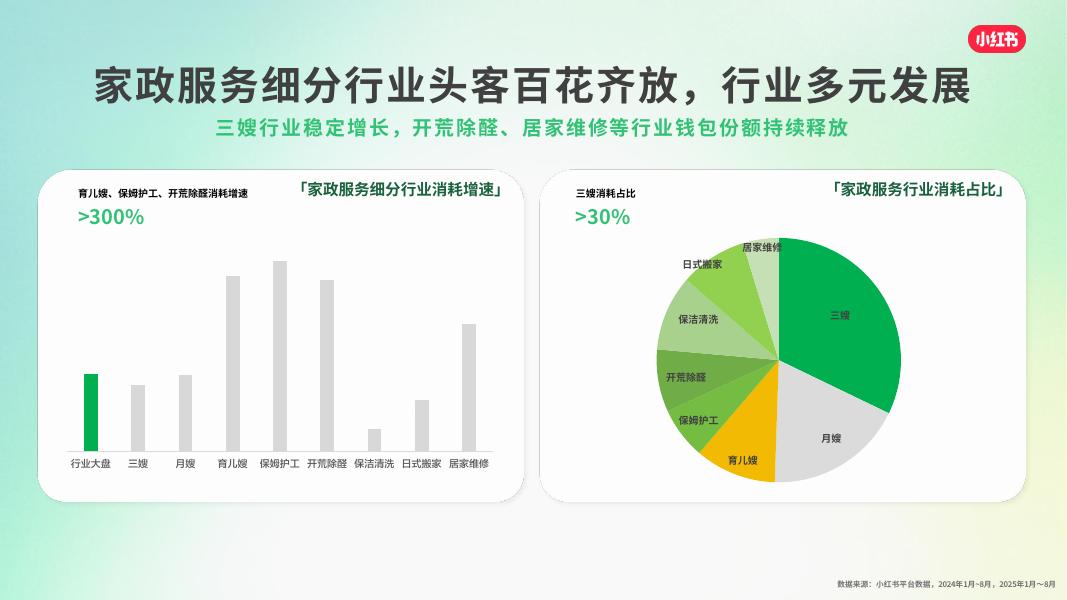 小红书

家政服务细分行业头客百花齐放，行业多元发展

三嫂行业稳定增长，开荒除醛、居家维修等行业钱包份额持续释放

育儿嫂、保姆护工、开荒除醛消耗增速
>300%

「家政服务细分行业消耗增速」

行业大盘 三嫂 月嫂 育儿嫂 保姆护工 开荒除醛 保洁清洗 日式搬家 居家维修

三嫂消耗占比
>30%

「家政服务行业消耗占比」

居家维修
日式搬家
保洁清洗
开荒除醛
保姆护工
育儿嫂
月嫂
三嫂

数据来源：小红书平台数据，2024年1月~8月，2025年1月~8月